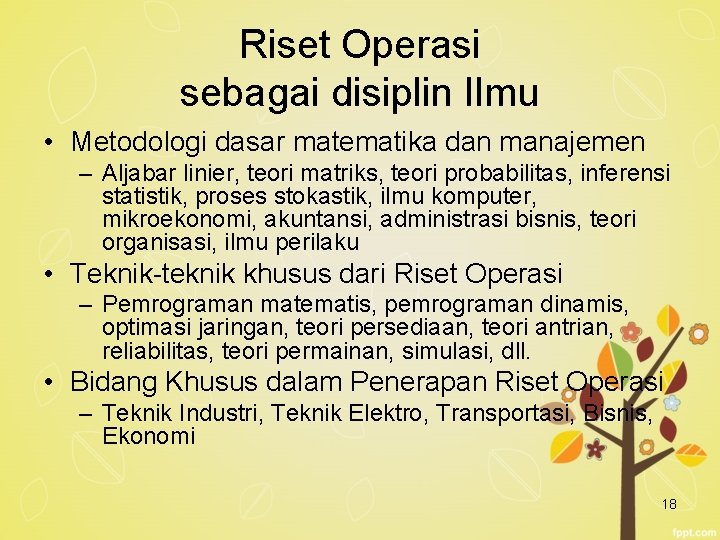 Riset Operasi sebagai disiplin Ilmu

• Metodologi dasar matematika dan manajemen
– Aljabar linier, teori matriks, teori probabilitas, inferensi statistik, proses stokastik, ilmu komputer, mikroekonomi, akuntansi, administrasi bisnis, teori organisasi, ilmu perilaku

• Teknik-teknik khusus dari Riset Operasi
– Pemrograman matematis, pemrograman dinamis, optimasi jaringan, teori persediaan, teori antrian, reliabilitas, teori permainan, simulasi, dll.

• Bidang Khusus dalam Penerapan Riset Operasi
– Teknik Industri, Teknik Elektro, Transportasi, Bisnis, Ekonomi

18

fppt.com